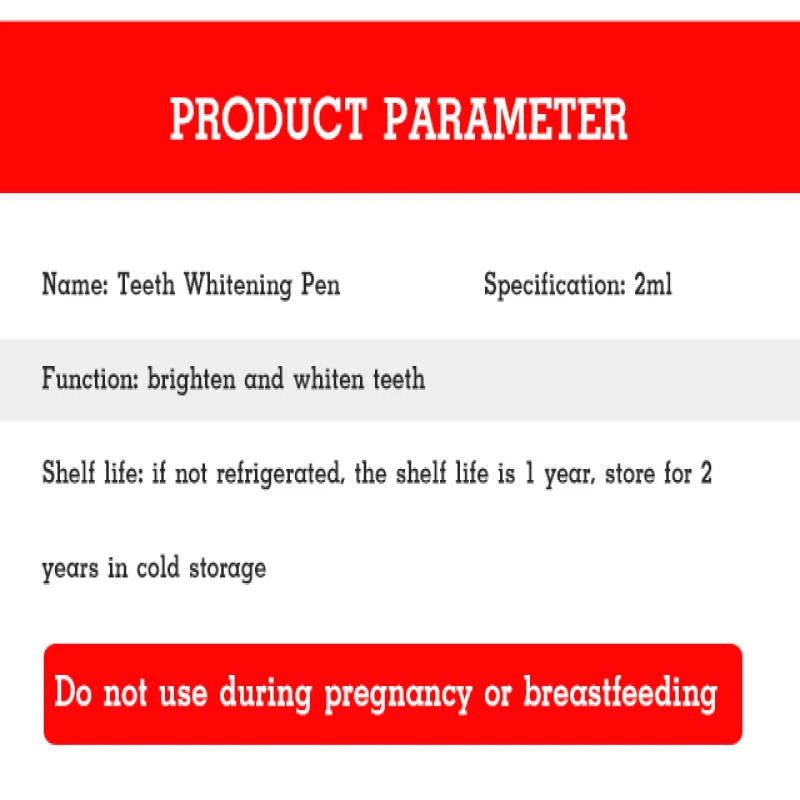 PRODUCT PARAMETER

Name: Teeth Whitening Pen

Specification: 2ml

Function: brighten and whiten teeth

Shelf life: if not refrigerated, the shelf life is 1 year, store for 2 years in cold storage

Do not use during pregnancy or breastfeeding